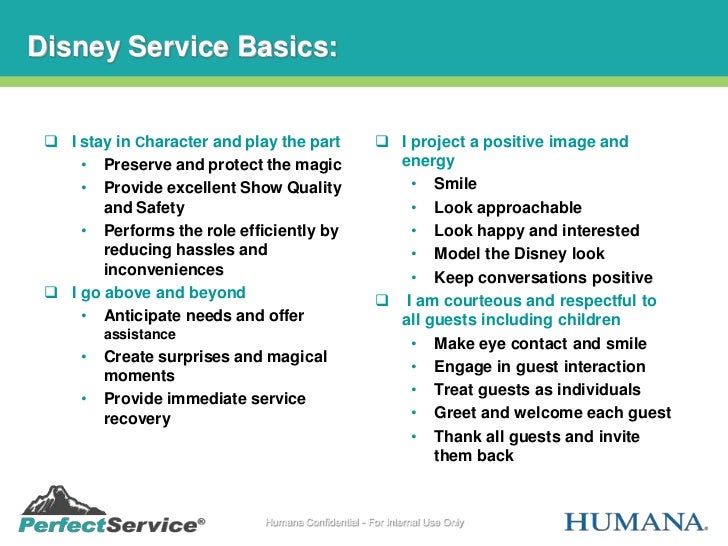 Disney Service Basics:

❑ I stay in Character and play the part
• Preserve and protect the magic
• Provide excellent Show Quality and Safety
• Performs the role efficiently by reducing hassles and inconveniences

❑ I go above and beyond
• Anticipate needs and offer assistance
• Create surprises and magical moments
• Provide immediate service recovery

❑ I project a positive image and energy
• Smile
• Look approachable
• Look happy and interested
• Model the Disney look
• Keep conversations positive

❑ I am courteous and respectful to all guests including children
• Make eye contact and smile
• Engage in guest interaction
• Treat guests as individuals
• Greet and welcome each guest
• Thank all guests and invite them back

PerfectService®

Humana Confidential - For Internal Use Only

HUMANA.